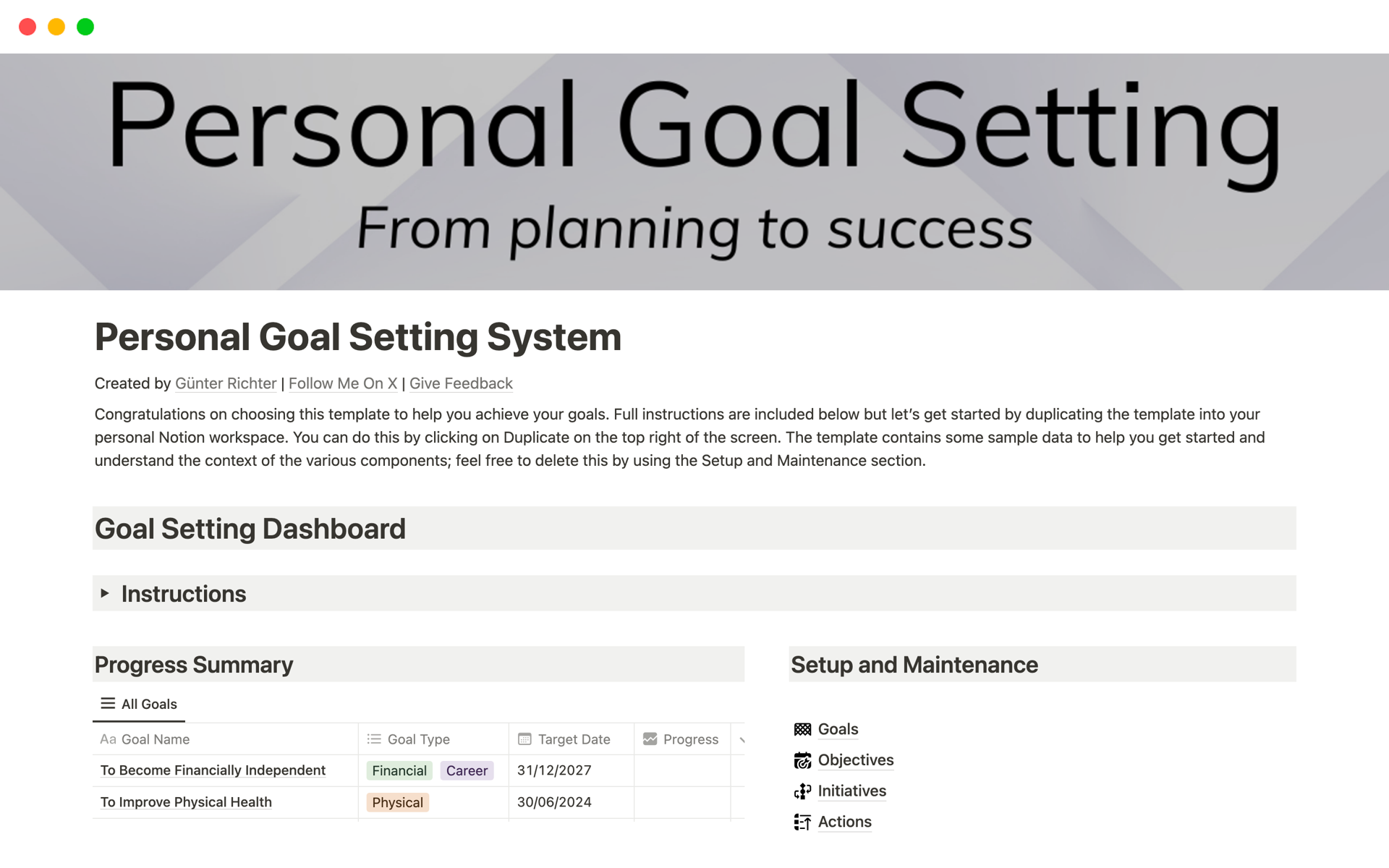 Personal Goal Setting
From planning to success

Personal Goal Setting System

Created by Günter Richter | Follow Me On X | Give Feedback

Congratulations on choosing this template to help you achieve your goals. Full instructions are included below but let's get started by duplicating the template into your personal Notion workspace. You can do this by clicking on Duplicate on the top right of the screen. The template contains some sample data to help you get started and understand the context of the various components; feel free to delete this by using the Setup and Maintenance section.

Goal Setting Dashboard

Instructions

Progress Summary

All Goals

| Aa Goal Name | Goal Type | Target Date | Progress |
|---|---|---|---|
| To Become Financially Independent | Financial Career | 31/12/2027 | |
| To Improve Physical Health | Physical | 30/06/2024 | |

Setup and Maintenance

Goals
Objectives
Initiatives
Actions